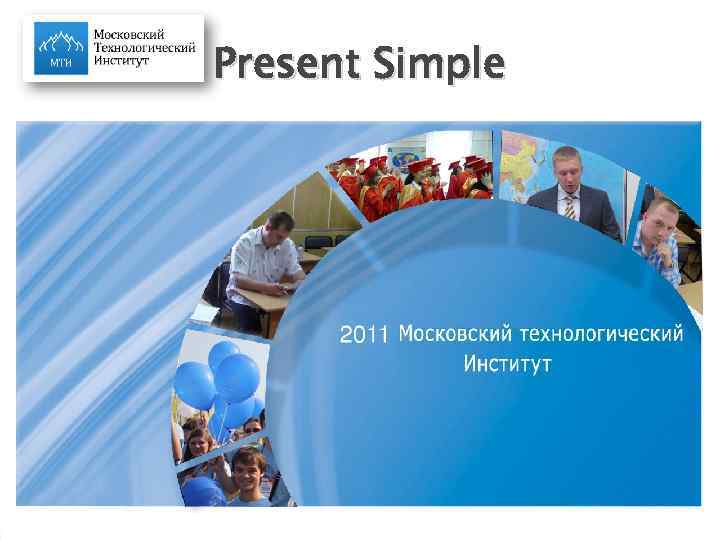 МТИ Московский Технологический Институт

Present Simple

2011 Московский технологический Институт